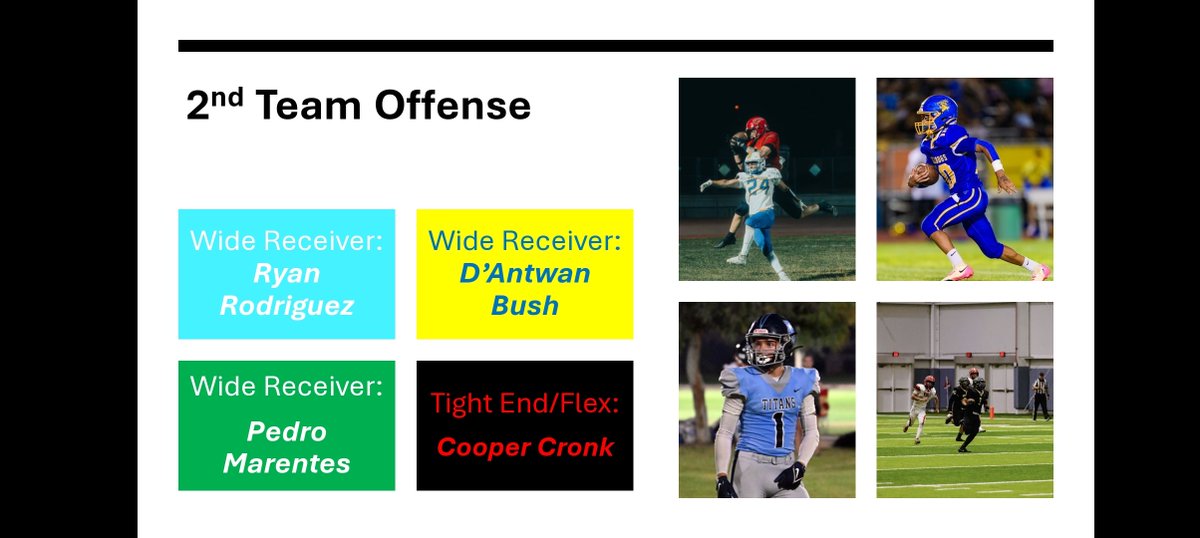 2nd Team Offense

Wide Receiver: Ryan Rodriguez

Wide Receiver: D'Antwan Bush

Wide Receiver: Pedro Marentes

Tight End/Flex: Cooper Cronk

24

TITANS 1